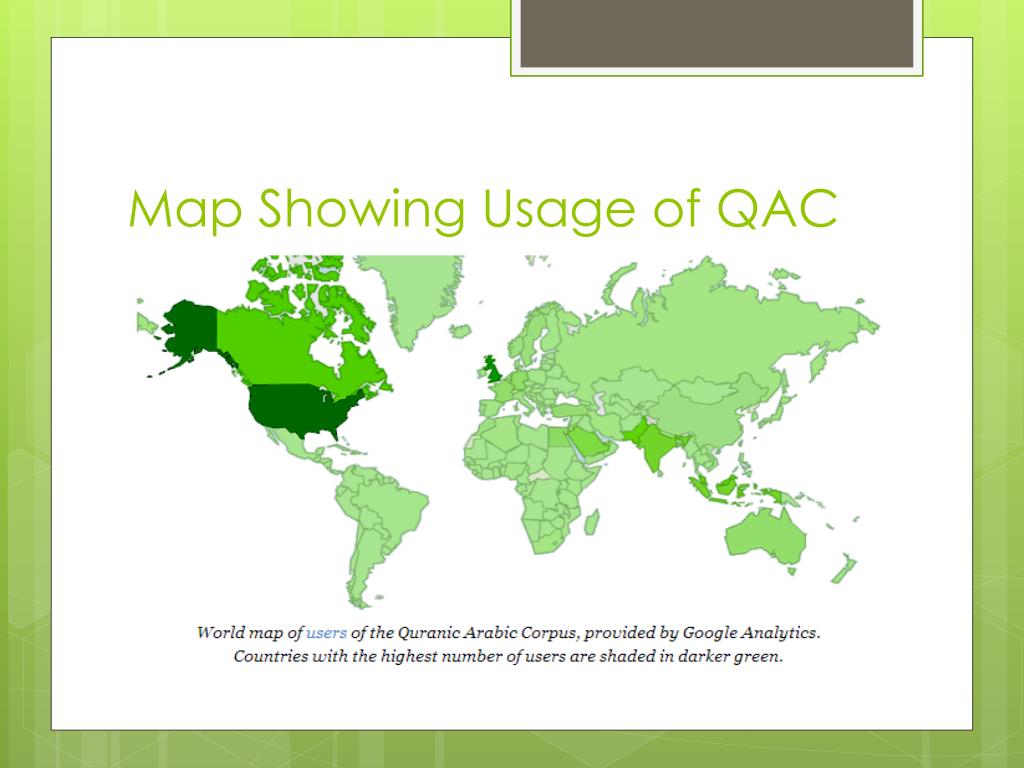 Map Showing Usage of QAC

World map of users of the Quranic Arabic Corpus, provided by Google Analytics. Countries with the highest number of users are shaded in darker green.